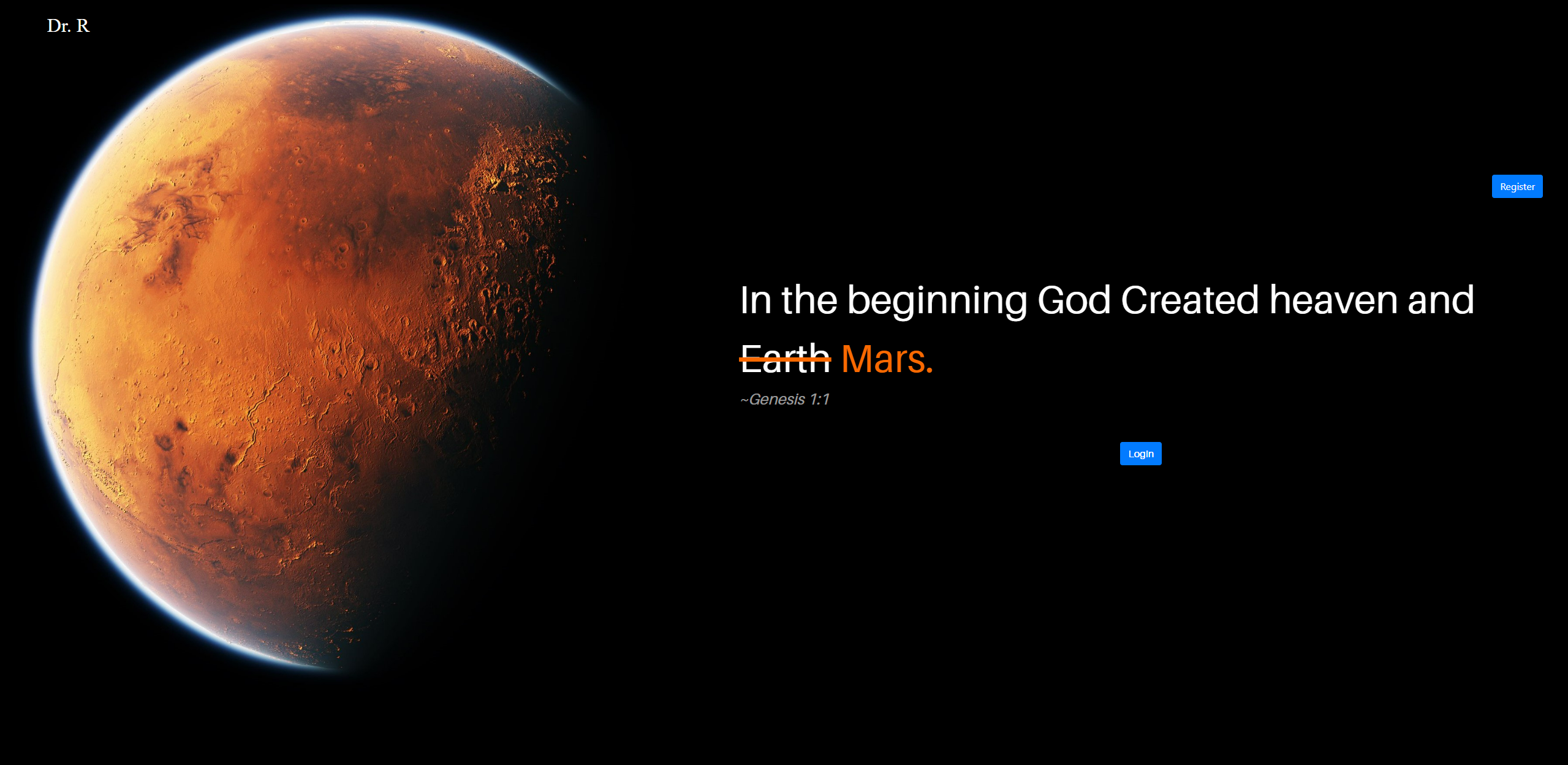 Dr. R

Register

In the beginning God Created heaven and ~~Earth~~ Mars.

~Genesis 1:1

Login